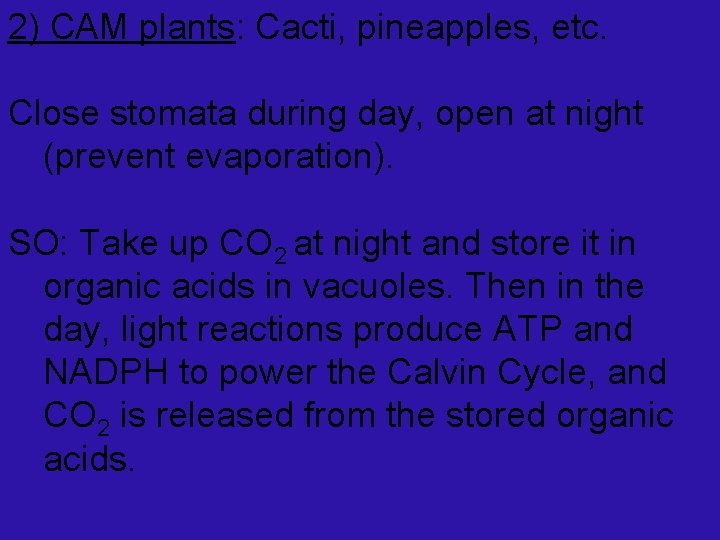 2) CAM plants: Cacti, pineapples, etc.

Close stomata during day, open at night (prevent evaporation).

SO: Take up $CO_2$ at night and store it in organic acids in vacuoles. Then in the day, light reactions produce ATP and NADPH to power the Calvin Cycle, and $CO_2$ is released from the stored organic acids.